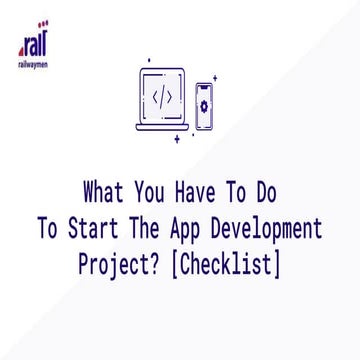 rail
railwaymen

</>

What You Have To Do To Start The App Development Project? [Checklist]